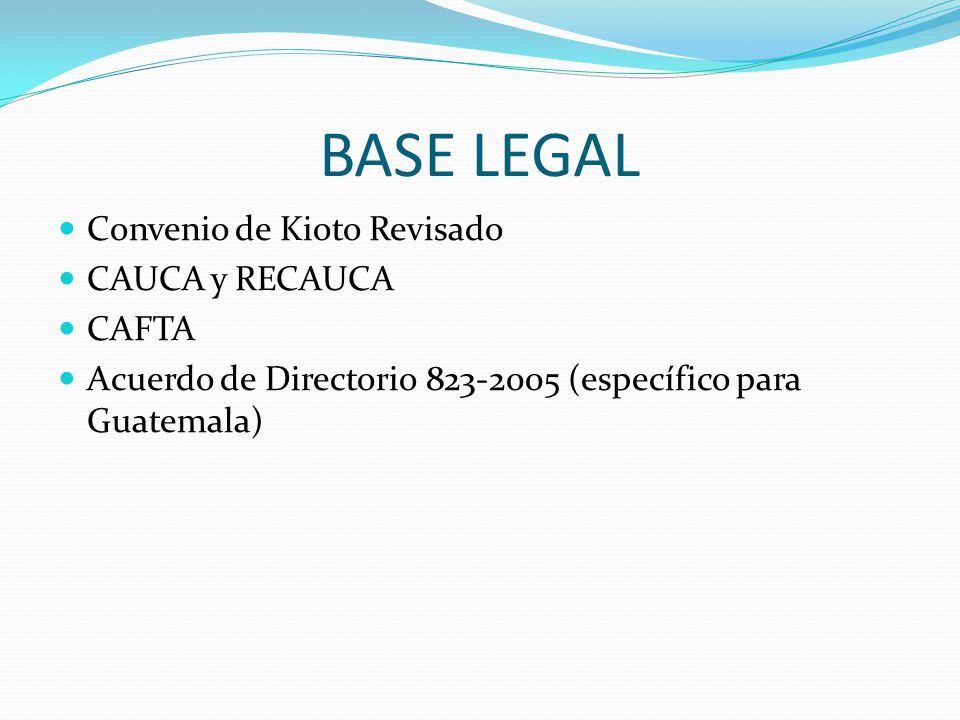 BASE LEGAL

- Convenio de Kioto Revisado
- CAUCA y RECAUCA
- CAFTA
- Acuerdo de Directorio 823-2005 (específico para Guatemala)